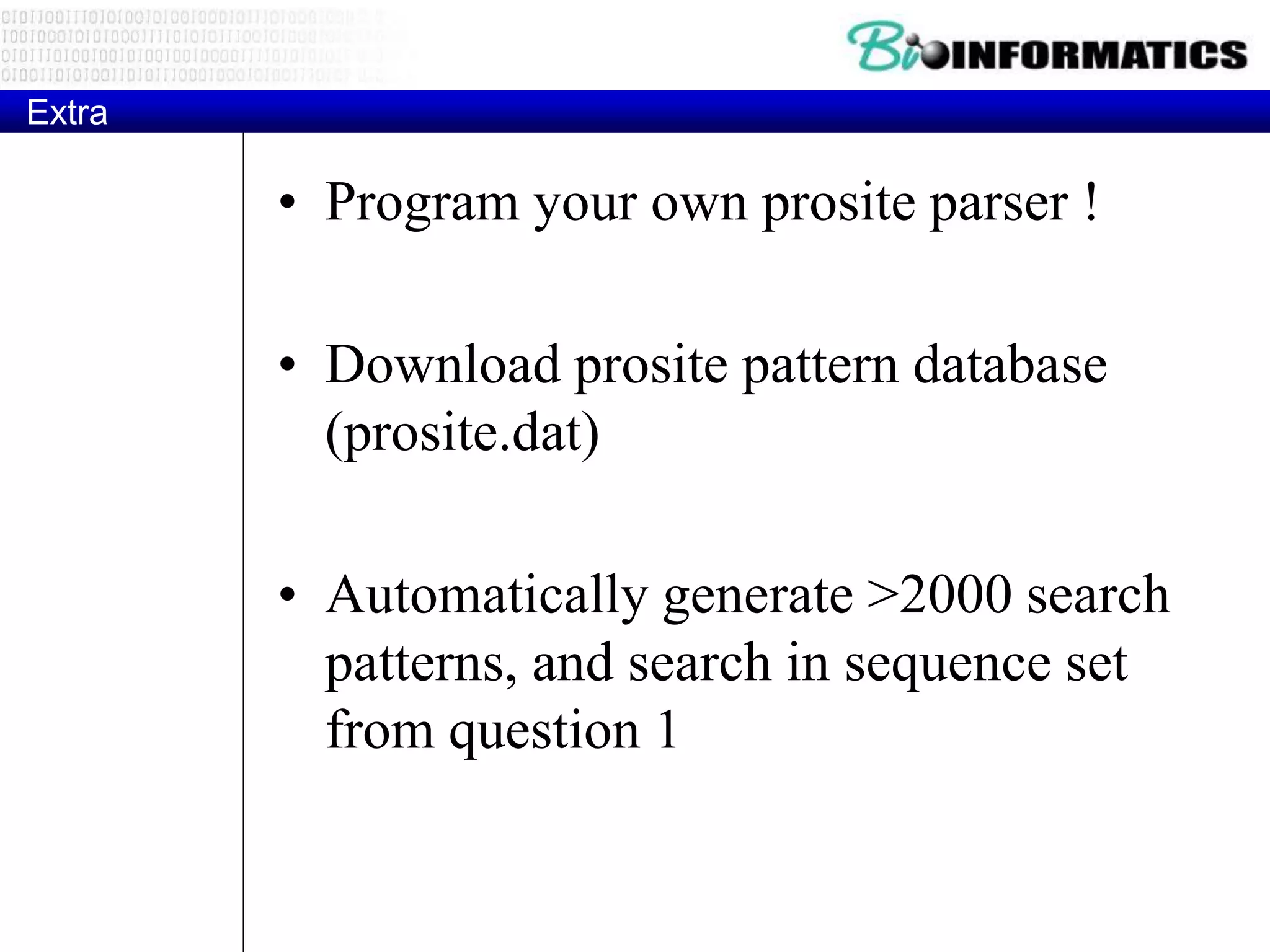 BioINFORMATICS

Extra

• Program your own prosite parser !

• Download prosite pattern database (prosite.dat)

• Automatically generate >2000 search patterns, and search in sequence set from question 1